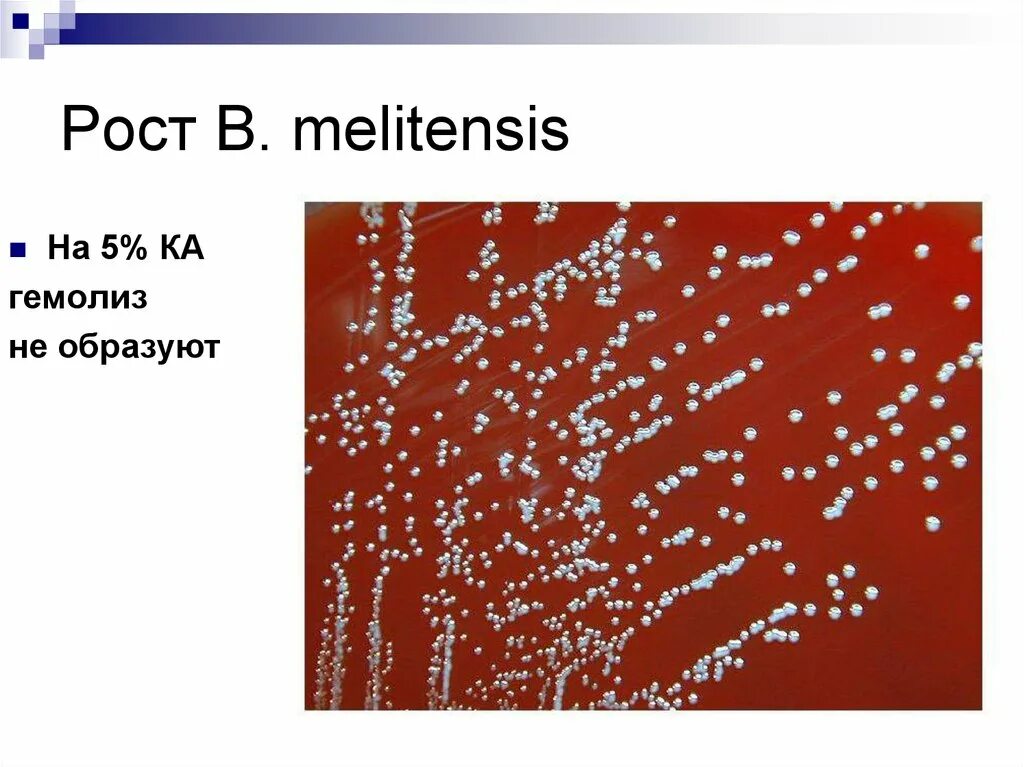 Рост B. melitensis

На 5% КА
гемолиз
не образуют